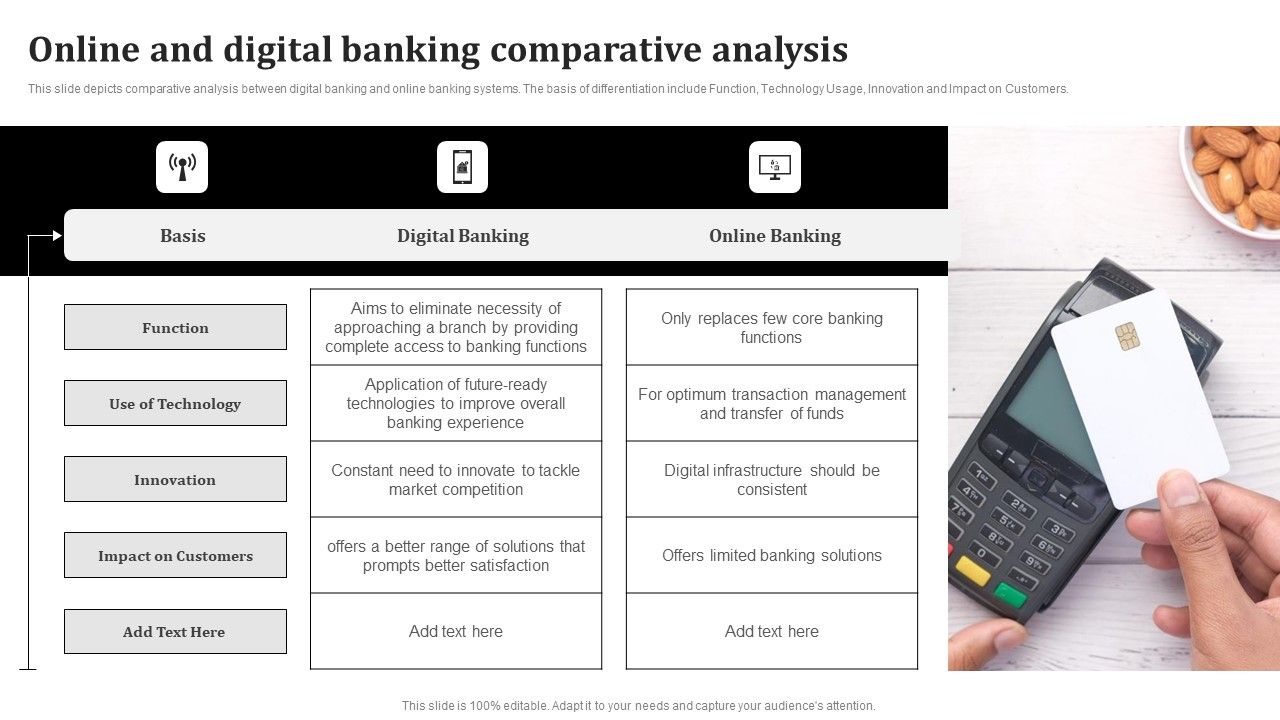 Online and digital banking comparative analysis

This slide depicts comparative analysis between digital banking and online banking systems. The basis of differentiation include Function, Technology Usage, Innovation and Impact on Customers.

| Basis | Digital Banking | Online Banking |
|---|---|---|
| Function | Aims to eliminate necessity of approaching a branch by providing complete access to banking functions | Only replaces few core banking functions |
| Use of Technology | Application of future-ready technologies to improve overall banking experience | For optimum transaction management and transfer of funds |
| Innovation | Constant need to innovate to tackle market competition | Digital infrastructure should be consistent |
| Impact on Customers | offers a better range of solutions that prompts better satisfaction | Offers limited banking solutions |
| Add Text Here | Add text here | Add text here |

This slide is 100% editable. Adapt it to your needs and capture your audience's attention.